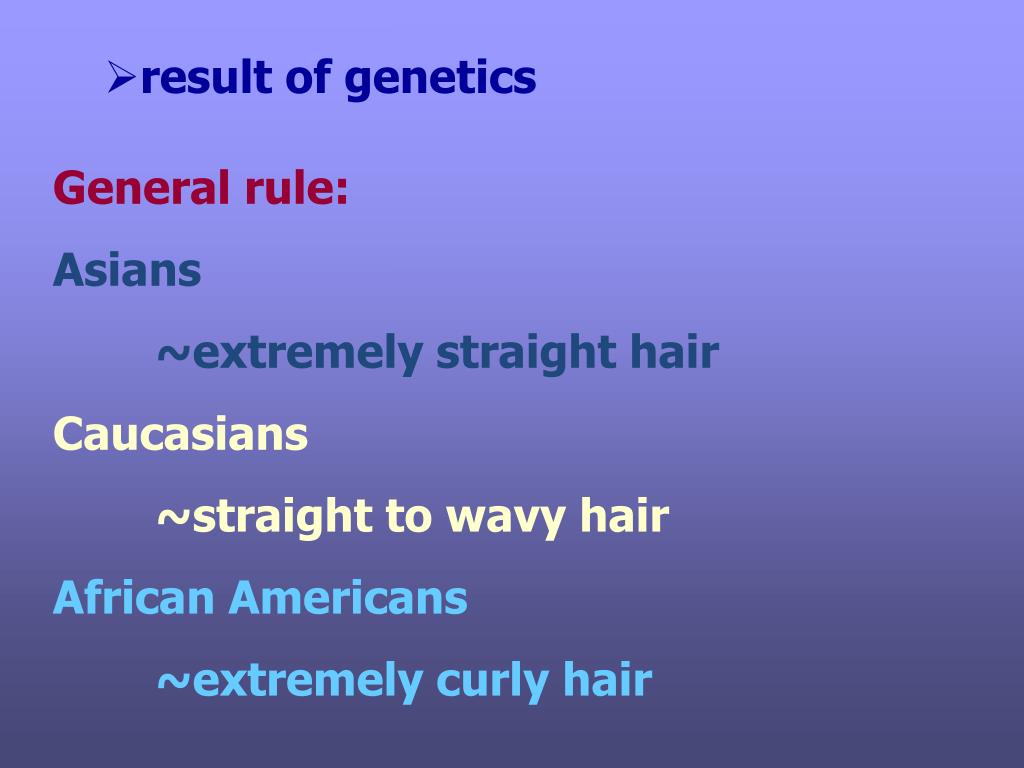 ➢result of genetics

General rule:

Asians

~extremely straight hair

Caucasians

~straight to wavy hair

African Americans

~extremely curly hair